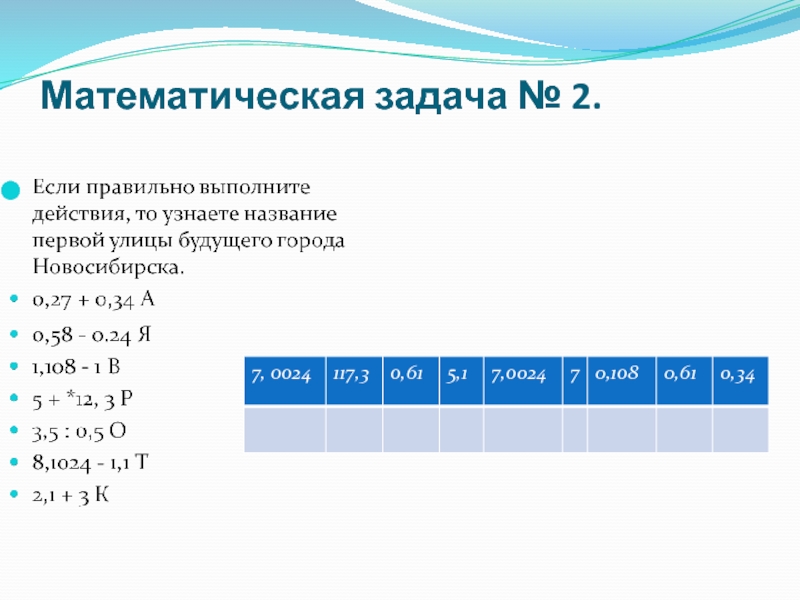 Математическая задача № 2.

Если правильно выполните действия, то узнаете название первой улицы будущего города Новосибирска.

0,27 + 0,34 А

0,58 - 0.24 Я

1,108 - 1 В

5 + *12, 3 Р

3,5 : 0,5 О

8,1024 - 1,1 Т

2,1 + 3 К

| 7, 0024 | 117,3 | 0,61 | 5,1 | 7,0024 | 7 | 0,108 | 0,61 | 0,34 |
|---|---|---|---|---|---|---|---|---|
| | | | | | | | | |